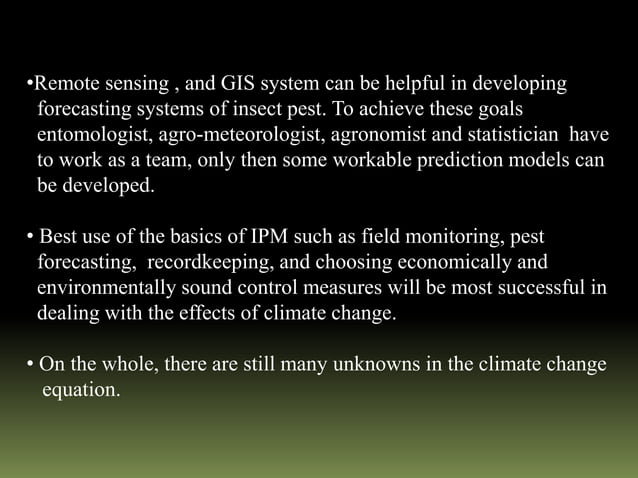 •Remote sensing , and GIS system can be helpful in developing forecasting systems of insect pest. To achieve these goals entomologist, agro-meteorologist, agronomist and statistician have to work as a team, only then some workable prediction models can be developed.

• Best use of the basics of IPM such as field monitoring, pest forecasting, recordkeeping, and choosing economically and environmentally sound control measures will be most successful in dealing with the effects of climate change.

• On the whole, there are still many unknowns in the climate change equation.